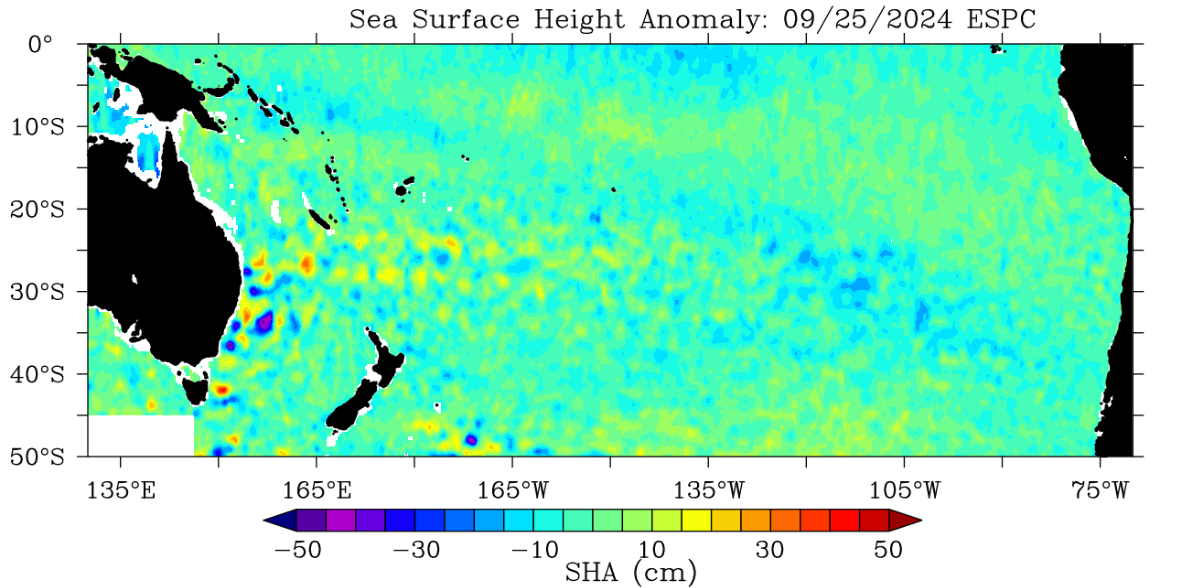 Sea Surface Height Anomaly: 09/25/2024 ESPC

0°
10°S
20°S
30°S
40°S
50°S

135°E
165°E
165°W
135°W
105°W
75°W

−50
−30
−10
10
30
50
SHA (cm)